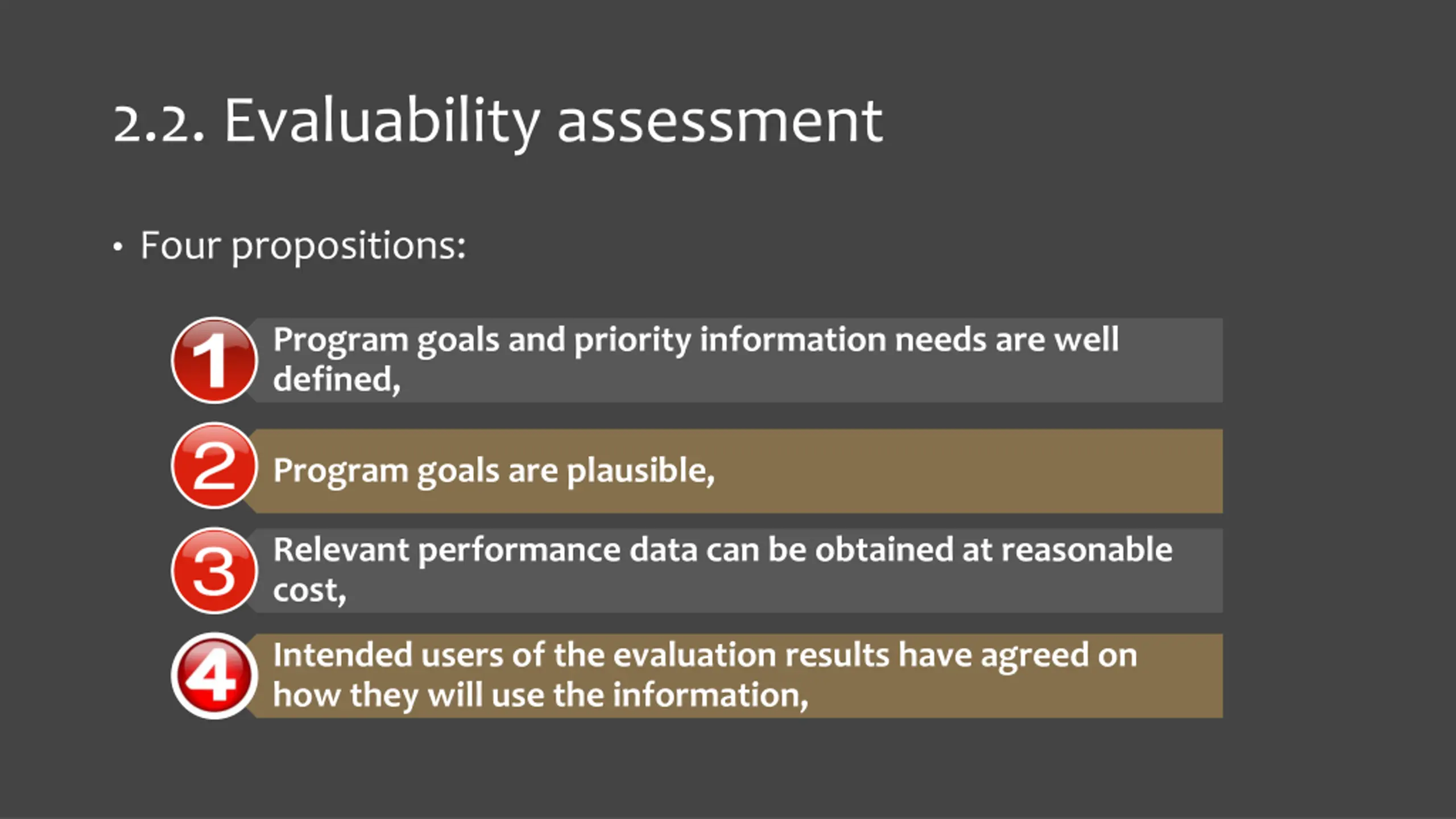 2.2. Evaluability assessment

• Four propositions:

1 Program goals and priority information needs are well defined,

2 Program goals are plausible,

3 Relevant performance data can be obtained at reasonable cost,

4 Intended users of the evaluation results have agreed on how they will use the information,